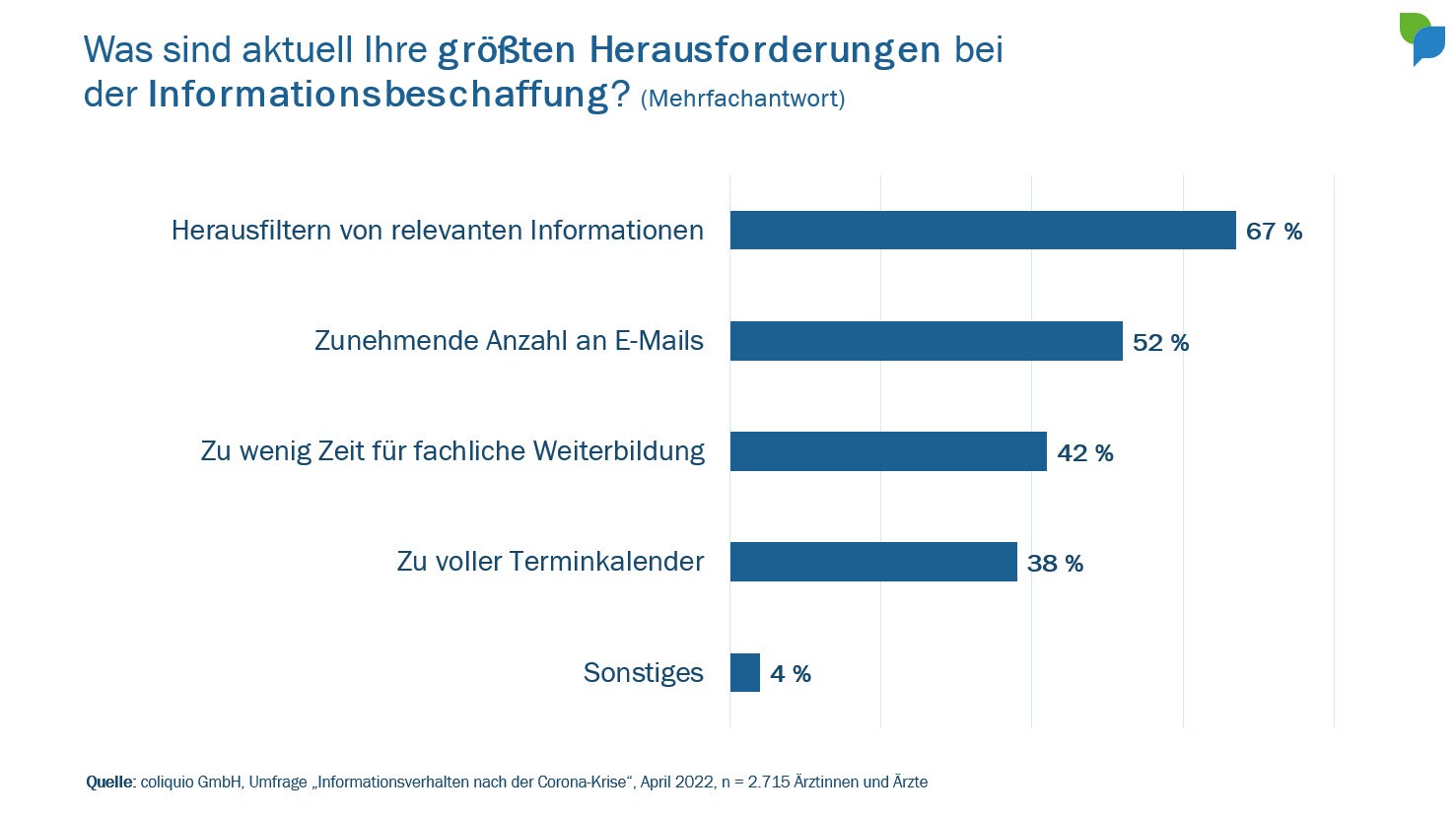 Was sind aktuell Ihre größten Herausforderungen bei der Informationsbeschaffung? (Mehrfachantwort)

Herausfiltern von relevanten Informationen 67 %

Zunehmende Anzahl an E-Mails 52 %

Zu wenig Zeit für fachliche Weiterbildung 42 %

Zu voller Terminkalender 38 %

Sonstiges 4 %

Quelle: coliquio GmbH, Umfrage „Informationsverhalten nach der Corona-Krise“, April 2022, n = 2.715 Ärztinnen und Ärzte